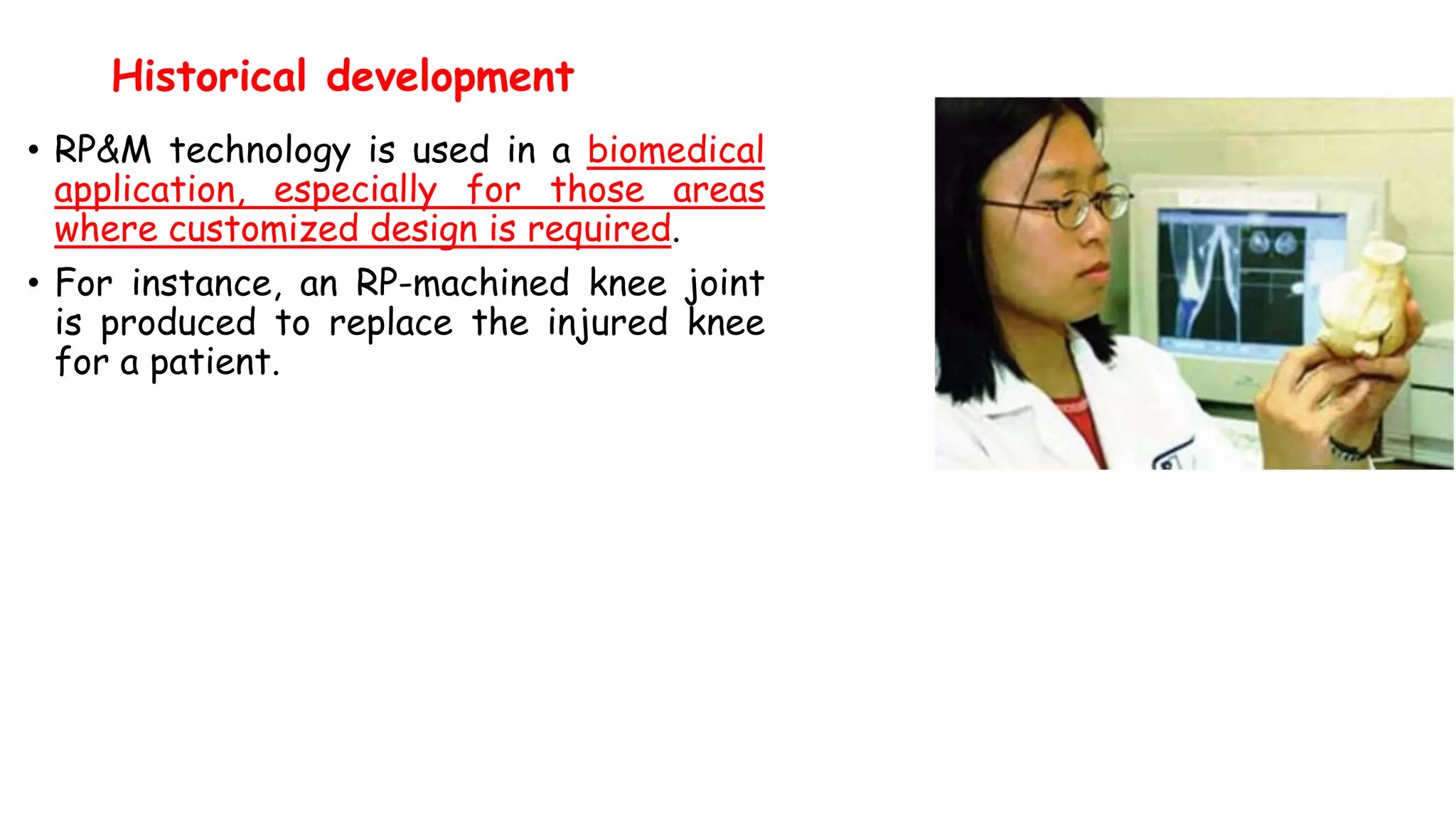 Historical development

• RP&M technology is used in a biomedical application, especially for those areas where customized design is required.

• For instance, an RP-machined knee joint is produced to replace the injured knee for a patient.